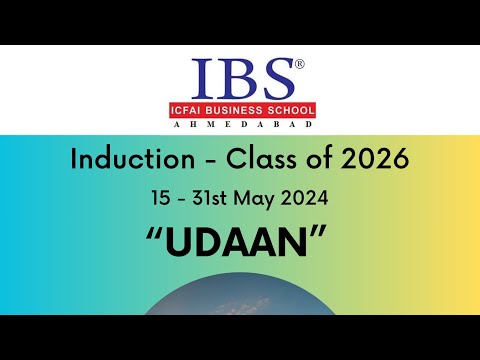 IBS®
ICFAI BUSINESS SCHOOL
AHMEDABAD

Induction - Class of 2026
15 - 31st May 2024
“UDAAN”